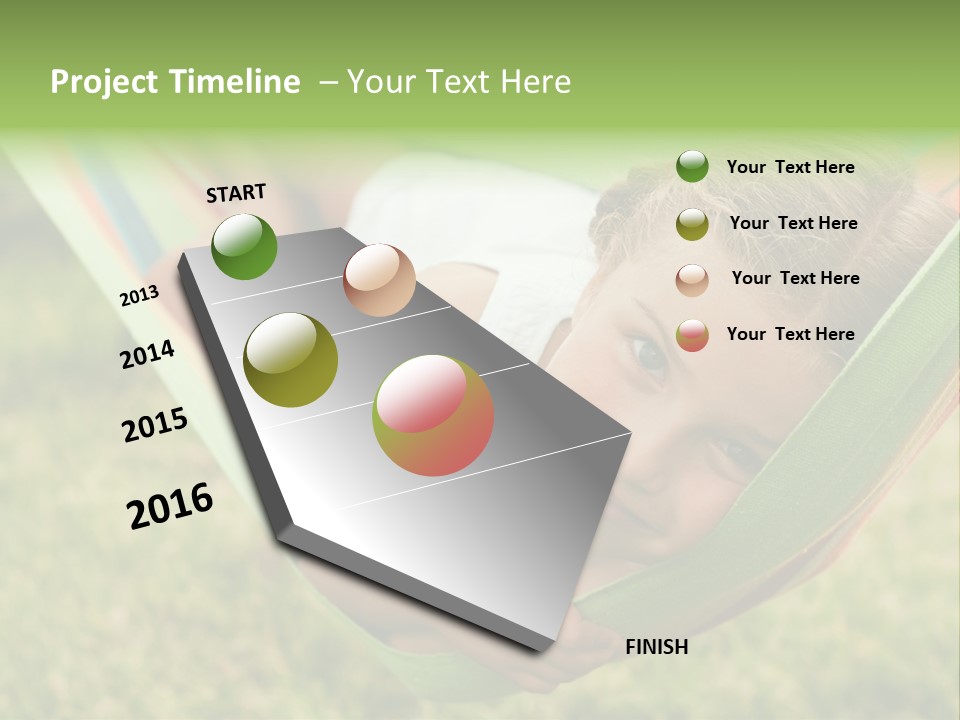 Project Timeline – Your Text Here

START

2013

2014

2015

2016

FINISH

Your Text Here

Your Text Here

Your Text Here

Your Text Here